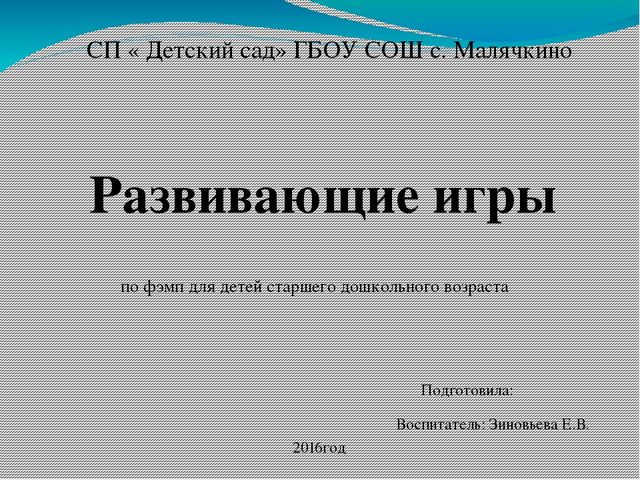 СП « Детский сад» ГБОУ СОШ с. Малячкино

Развивающие игры

по фэмп для детей старшего дошкольного возраста

Подготовила:

Воспитатель: Зиновьева Е.В.

2016год